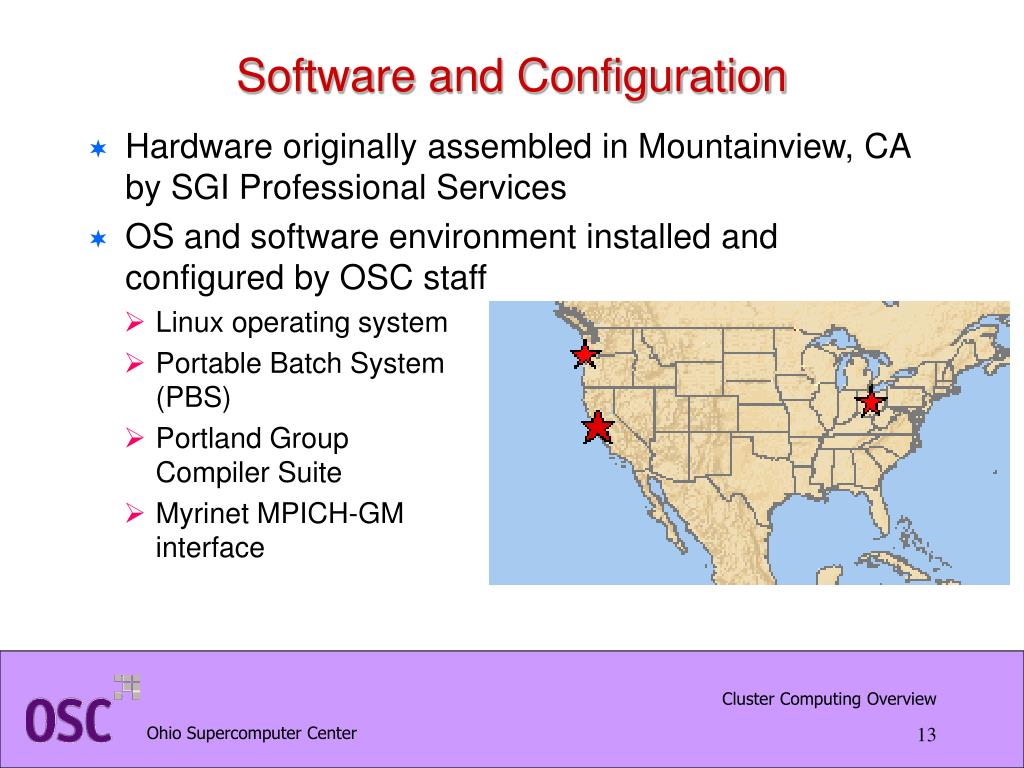 Software and Configuration

Hardware originally assembled in Mountainview, CA by SGI Professional Services

OS and software environment installed and configured by OSC staff

Linux operating system

Portable Batch System (PBS)

Portland Group Compiler Suite

Myrinet MPICH-GM interface

OSC

Ohio Supercomputer Center

Cluster Computing Overview

13